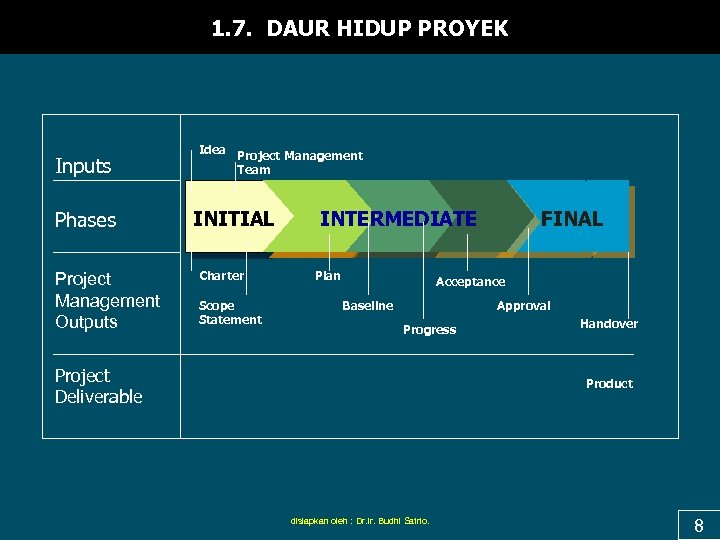 1.7. DAUR HIDUP PROYEK

Inputs

Idea

Project Management Team

Phases

INITIAL

INTERMEDIATE

FINAL

Project Management Outputs

Charter

Scope Statement

Plan

Baseline

Progress

Acceptance

Approval

Handover

Project Deliverable

Product

disiapkan oleh : Dr.Ir. Budhi Sairio.

8